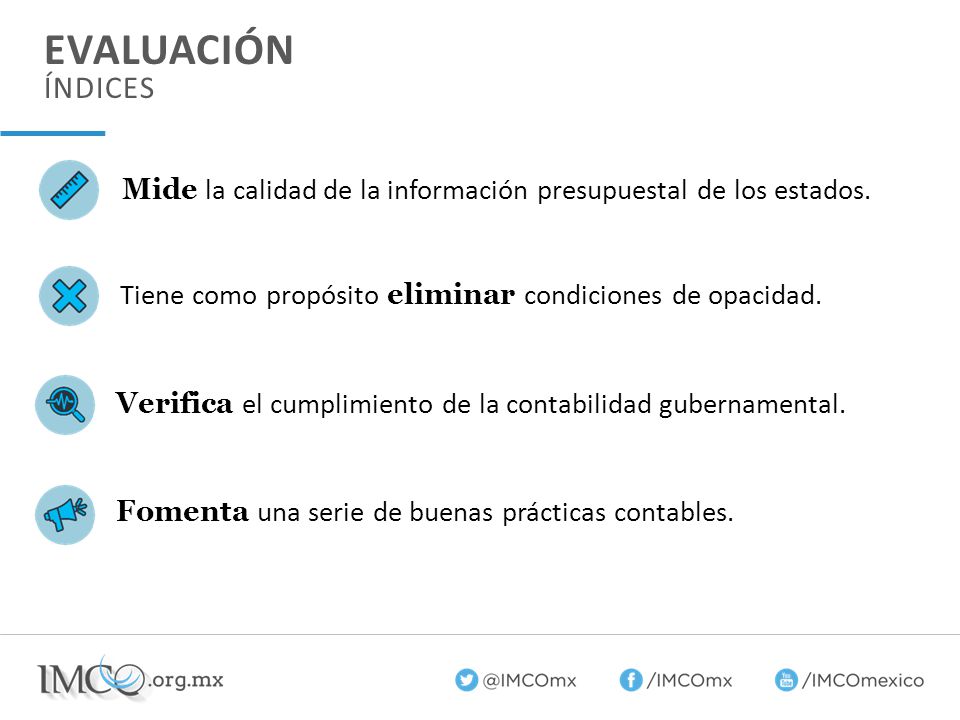 EVALUACIÓN
ÍNDICES

Mide la calidad de la información presupuestal de los estados.

Tiene como propósito eliminar condiciones de opacidad.

Verifica el cumplimiento de la contabilidad gubernamental.

Fomenta una serie de buenas prácticas contables.

IMCO.org.mx @IMCOmx /IMCOmx /IMCOmexico